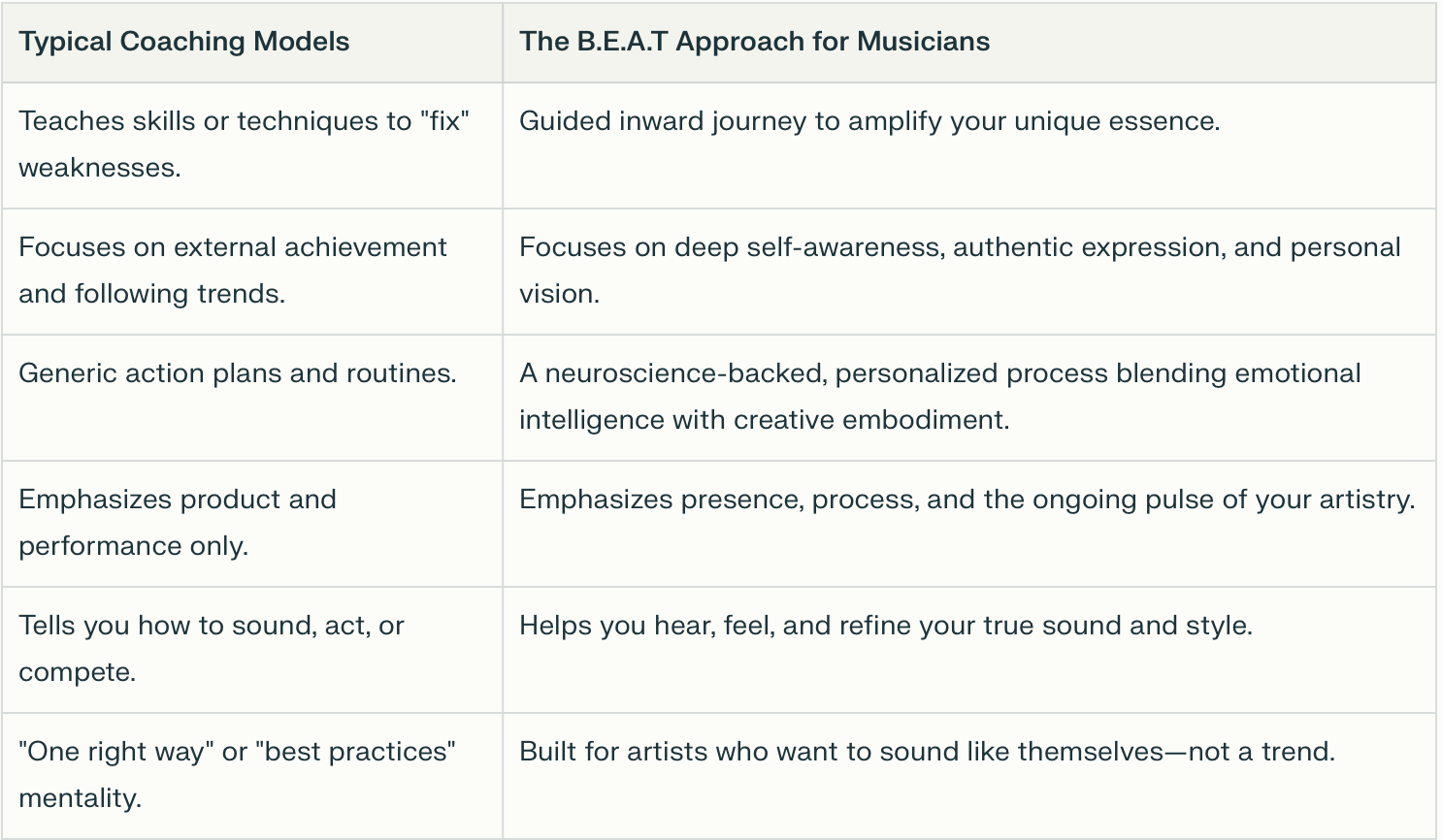 | Typical Coaching Models | The B.E.A.T Approach for Musicians |
|---|---|
| Teaches skills or techniques to "fix" weaknesses. | Guided inward journey to amplify your unique essence. |
| Focuses on external achievement and following trends. | Focuses on deep self-awareness, authentic expression, and personal vision. |
| Generic action plans and routines. | A neuroscience-backed, personalized process blending emotional intelligence with creative embodiment. |
| Emphasizes product and performance only. | Emphasizes presence, process, and the ongoing pulse of your artistry. |
| Tells you how to sound, act, or compete. | Helps you hear, feel, and refine your true sound and style. |
| "One right way" or "best practices" mentality. | Built for artists who want to sound like themselves—not a trend. |